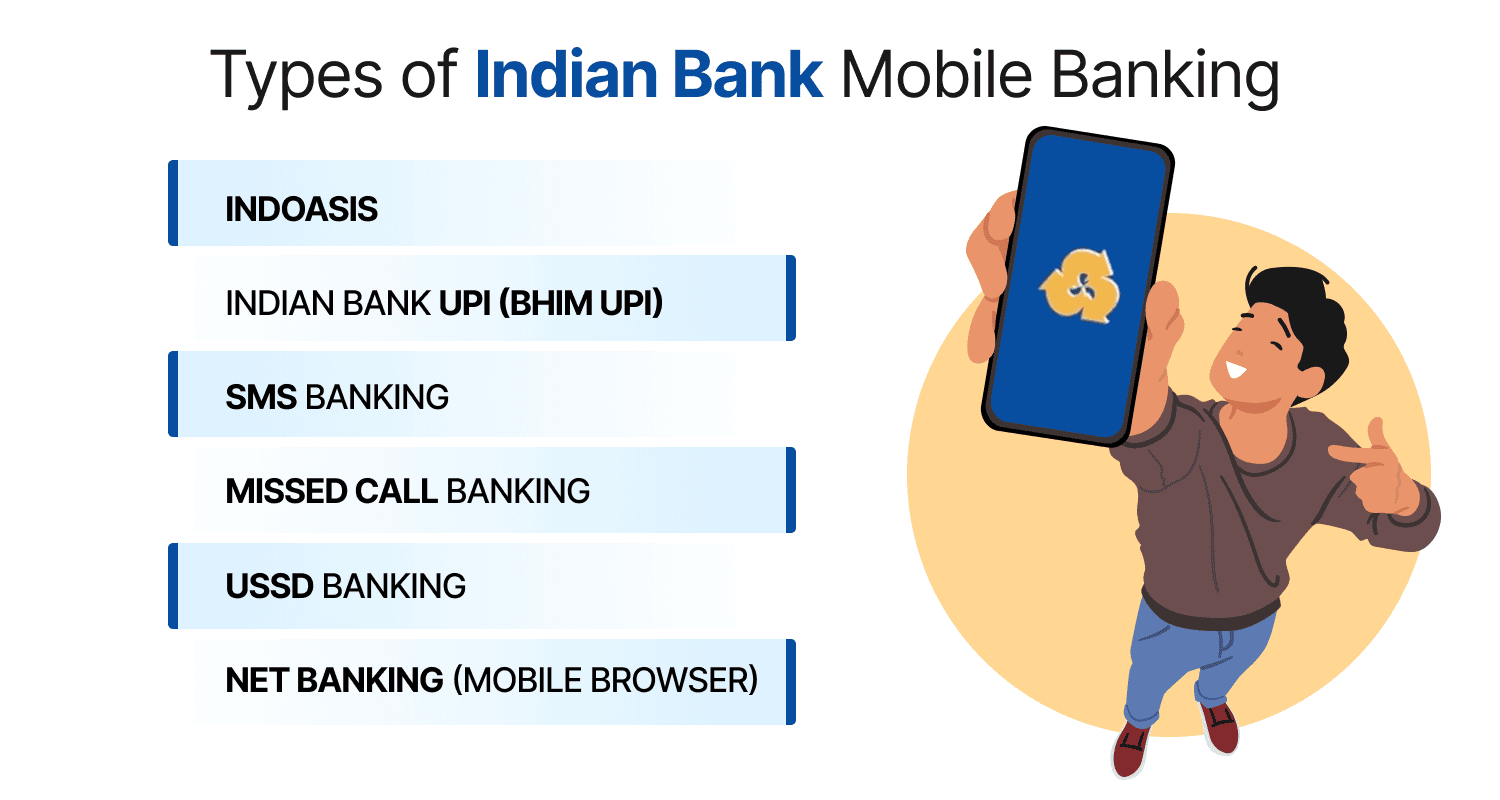 Types of Indian Bank Mobile Banking

INDOASIS

INDIAN BANK UPI (BHIM UPI)

SMS BANKING

MISSED CALL BANKING

USSD BANKING

NET BANKING (MOBILE BROWSER)